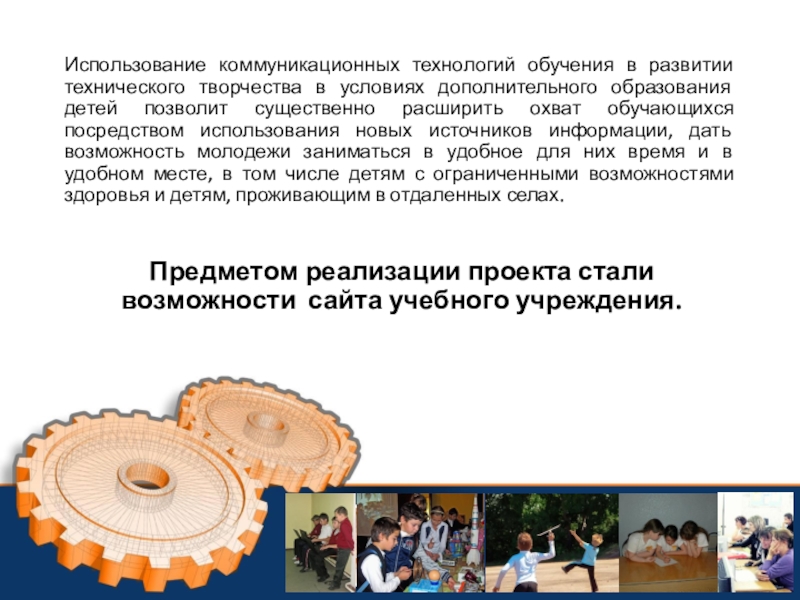 Использование коммуникационных технологий обучения в развитии технического творчества в условиях дополнительного образования детей позволит существенно расширить охват обучающихся посредством использования новых источников информации, дать возможность молодежи заниматься в удобное для них время и в удобном месте, в том числе детям с ограниченными возможностями здоровья и детям, проживающим в отдаленных селах.

Предметом реализации проекта стали возможности сайта учебного учреждения.